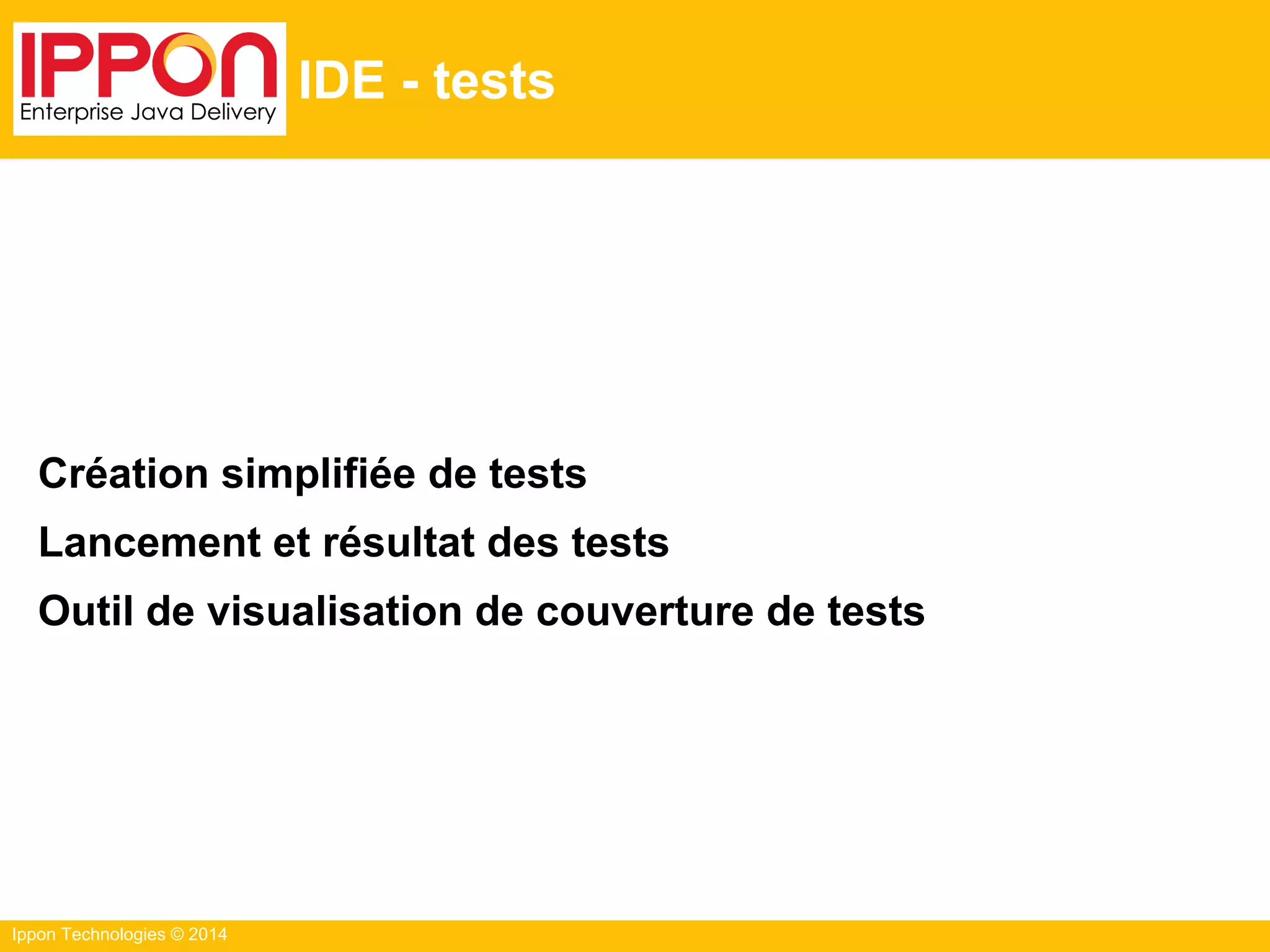 IPPON
Enterprise Java Delivery

IDE - tests

Création simplifiée de tests

Lancement et résultat des tests

Outil de visualisation de couverture de tests

Ippon Technologies © 2014